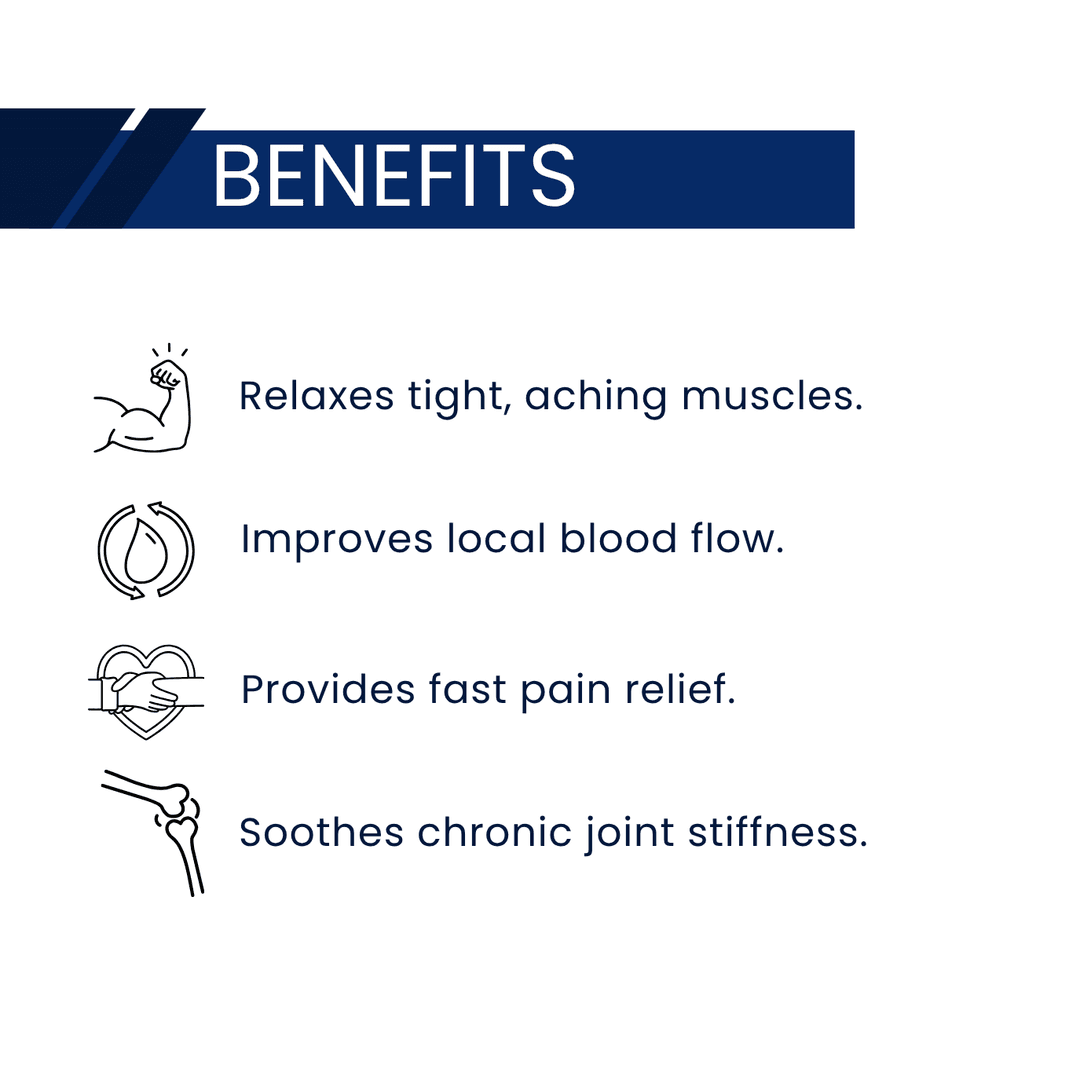 BENEFITS

Relaxes tight, aching muscles.

Improves local blood flow.

Provides fast pain relief.

Soothes chronic joint stiffness.